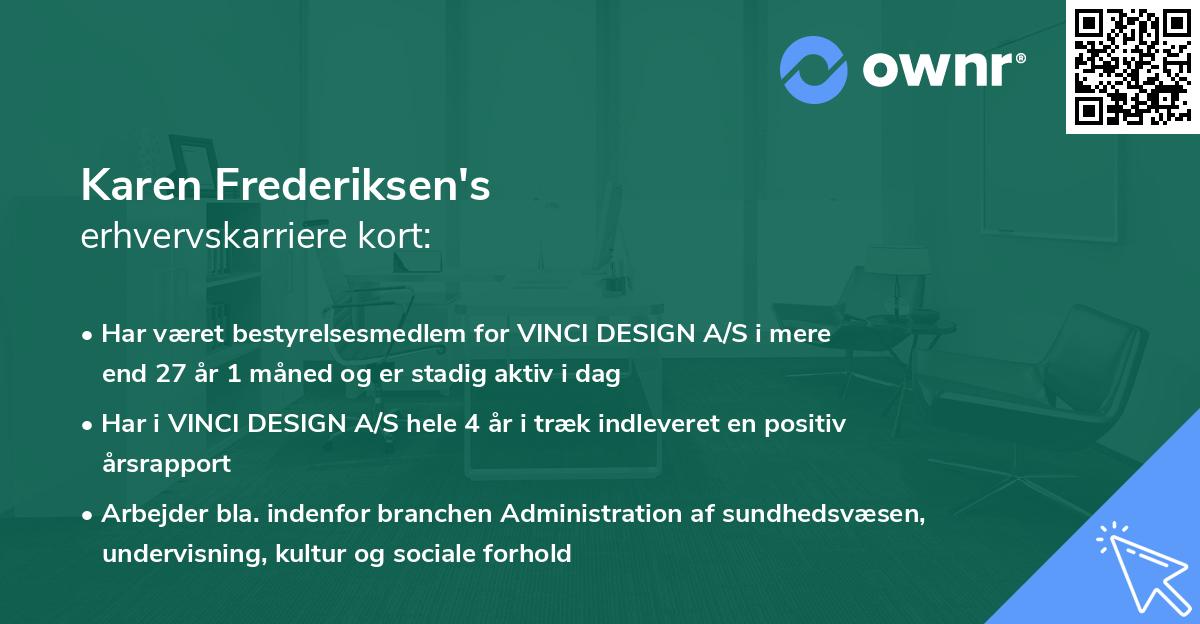 ownr®

Karen Frederiksen's
erhvervskarriere kort:

• Har været bestyrelsesmedlem for VINCI DESIGN A/S i mere end 27 år 1 måned og er stadig aktiv i dag
• Har i VINCI DESIGN A/S hele 4 år i træk indleveret en positiv årsrapport
• Arbejder bla. indenfor branchen Administration af sundhedsvæsen, undervisning, kultur og sociale forhold